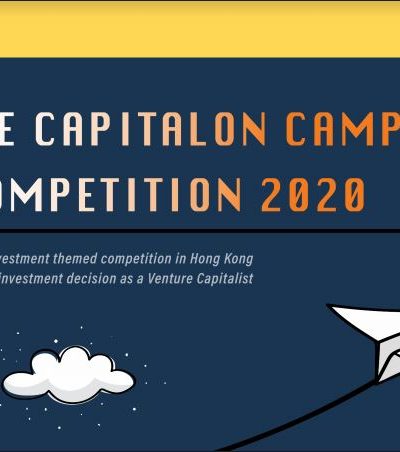 E CAPITALON CAMP
OMPETITION 2020

vestment themed competition in Hong Kong
investment decision as a Venture Capitalist